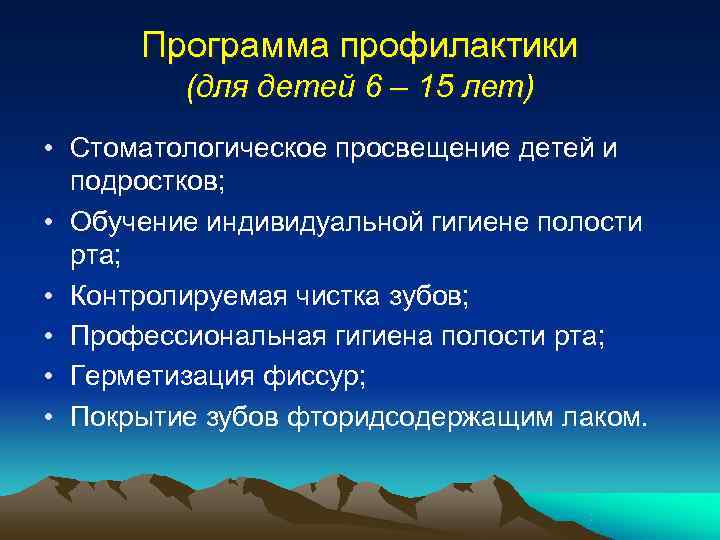 Программа профилактики
(для детей 6 – 15 лет)

• Стоматологическое просвещение детей и подростков;
• Обучение индивидуальной гигиене полости рта;
• Контролируемая чистка зубов;
• Профессиональная гигиена полости рта;
• Герметизация фиссур;
• Покрытие зубов фторидсодержащим лаком.